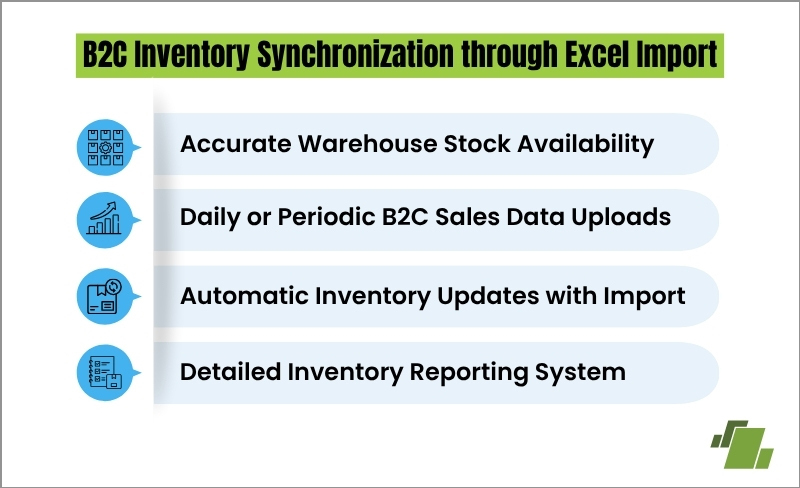 B2C Inventory Synchronization through Excel Import

Accurate Warehouse Stock Availability

Daily or Periodic B2C Sales Data Uploads

Automatic Inventory Updates with Import

Detailed Inventory Reporting System